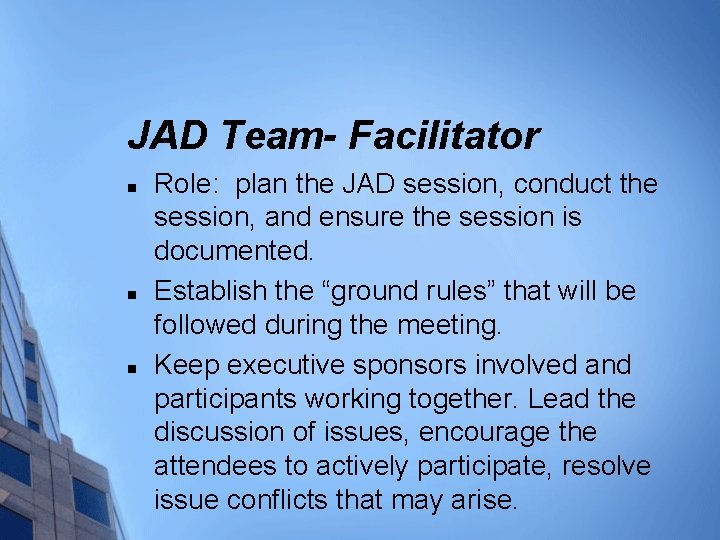 JAD Team- Facilitator

- Role:  plan the JAD session, conduct the session, and ensure the session is documented.
- Establish the “ground rules” that will be followed during the meeting.
- Keep executive sponsors involved and participants working together. Lead the discussion of issues, encourage the attendees to actively participate, resolve issue conflicts that may arise.